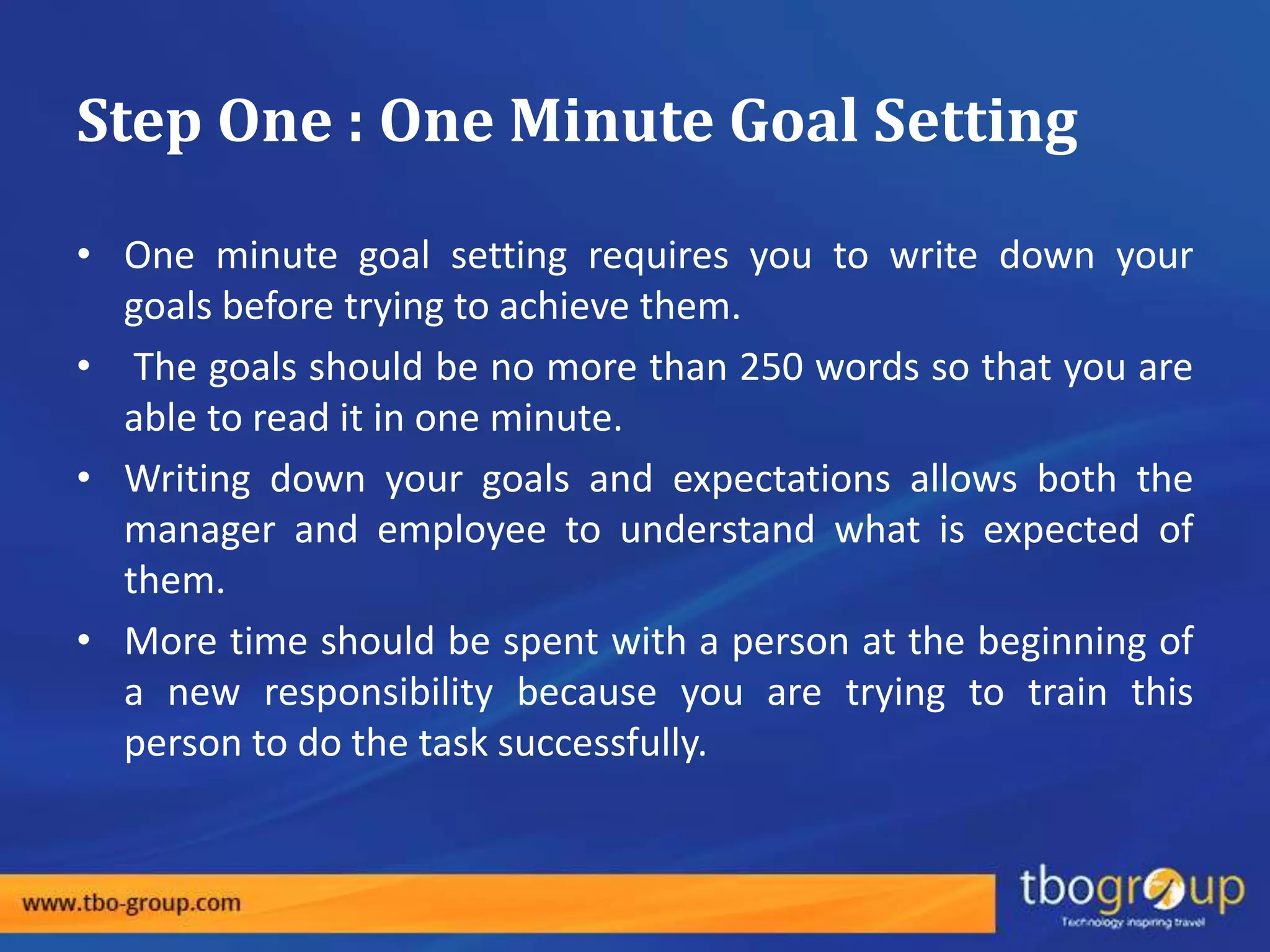 Step One : One Minute Goal Setting

• One minute goal setting requires you to write down your goals before trying to achieve them.

• The goals should be no more than 250 words so that you are able to read it in one minute.

• Writing down your goals and expectations allows both the manager and employee to understand what is expected of them.

• More time should be spent with a person at the beginning of a new responsibility because you are trying to train this person to do the task successfully.

www.tbo-group.com

tbogroup
Technology inspiring travel